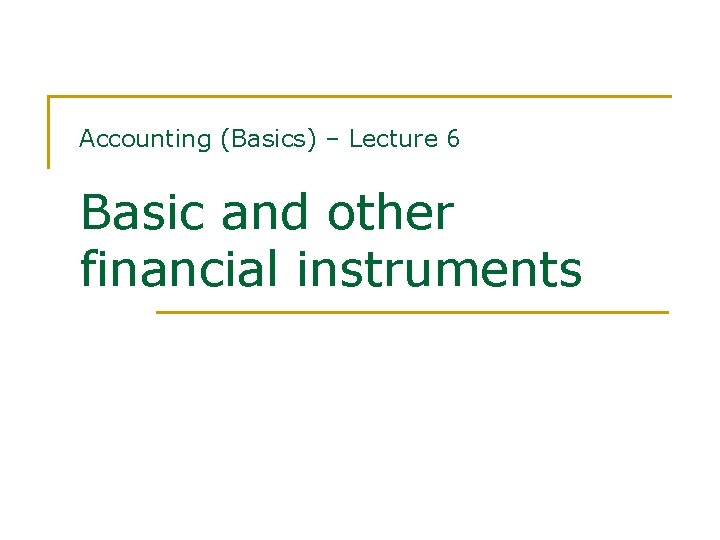 Accounting (Basics) – Lecture 6

Basic and other financial instruments